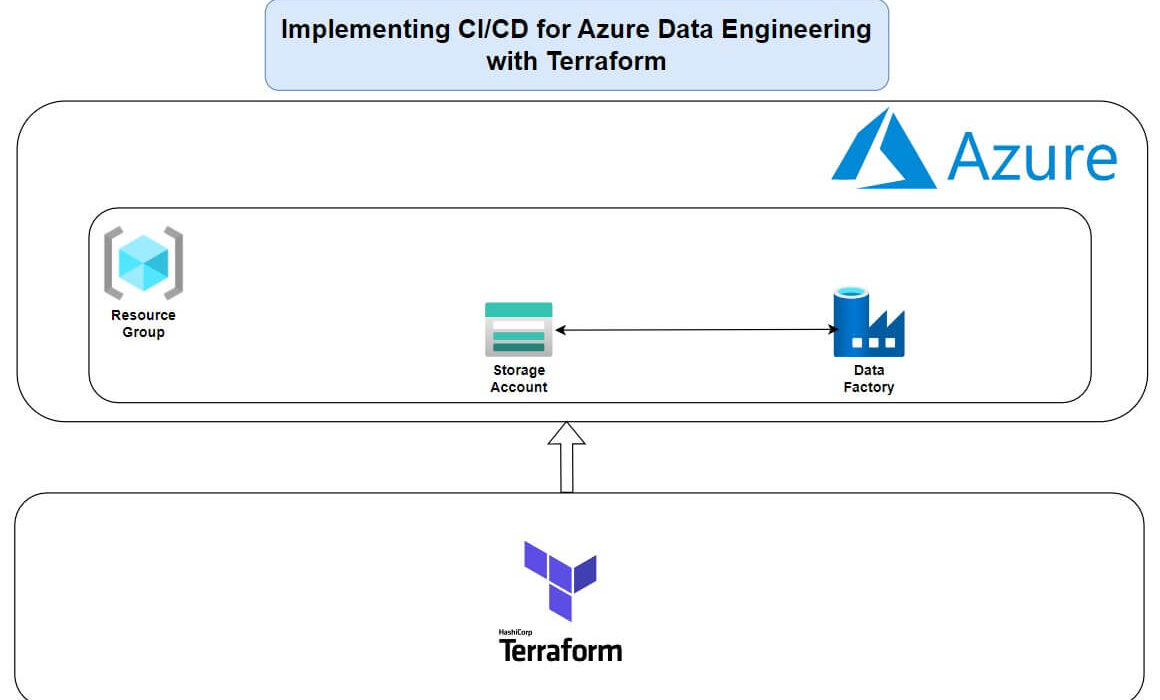 Implementing CI/CD for Azure Data Engineering with Terraform

Azure

Resource Group

Storage Account

Data Factory

HashiCorp
Terraform